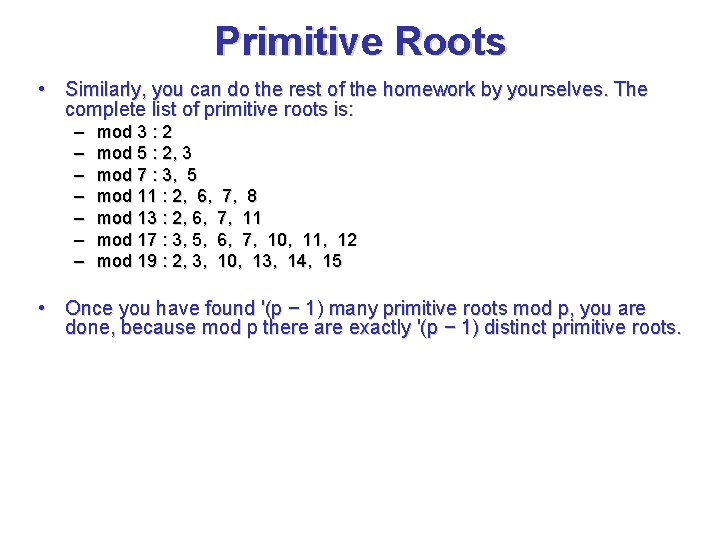 Primitive Roots

• Similarly, you can do the rest of the homework by yourselves. The complete list of primitive roots is:
– mod 3 : 2
– mod 5 : 2, 3
– mod 7 : 3, 5
– mod 11 : 2, 6, 7, 8
– mod 13 : 2, 6, 7, 11
– mod 17 : 3, 5, 6, 7, 10, 11, 12
– mod 19 : 2, 3, 10, 13, 14, 15

• Once you have found '(p − 1) many primitive roots mod p, you are done, because mod p there are exactly '(p − 1) distinct primitive roots.